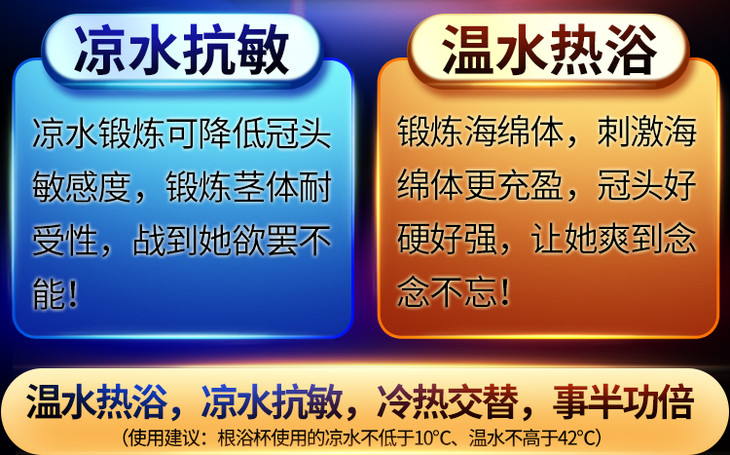 凉水抗敏

凉水锻炼可降低冠头敏感度，锻炼茎体耐受性，战到她欲罢不能！

温水热浴

锻炼海绵体，刺激海绵体更充盈，冠头好硬好强，让她爽到念念不忘！

温水热浴，凉水抗敏，冷热交替，事半功倍

（使用建议：根浴杯使用的凉水不低于10°C、温水不高于42°C）